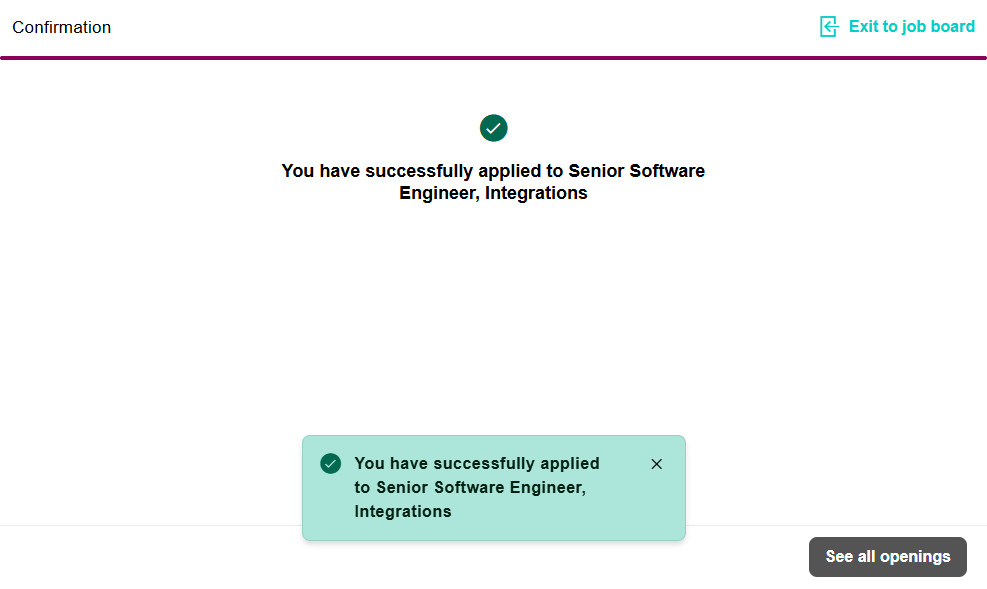 Confirmation

Exit to job board

You have successfully applied to Senior Software Engineer, Integrations

You have successfully applied to Senior Software Engineer, Integrations

See all openings